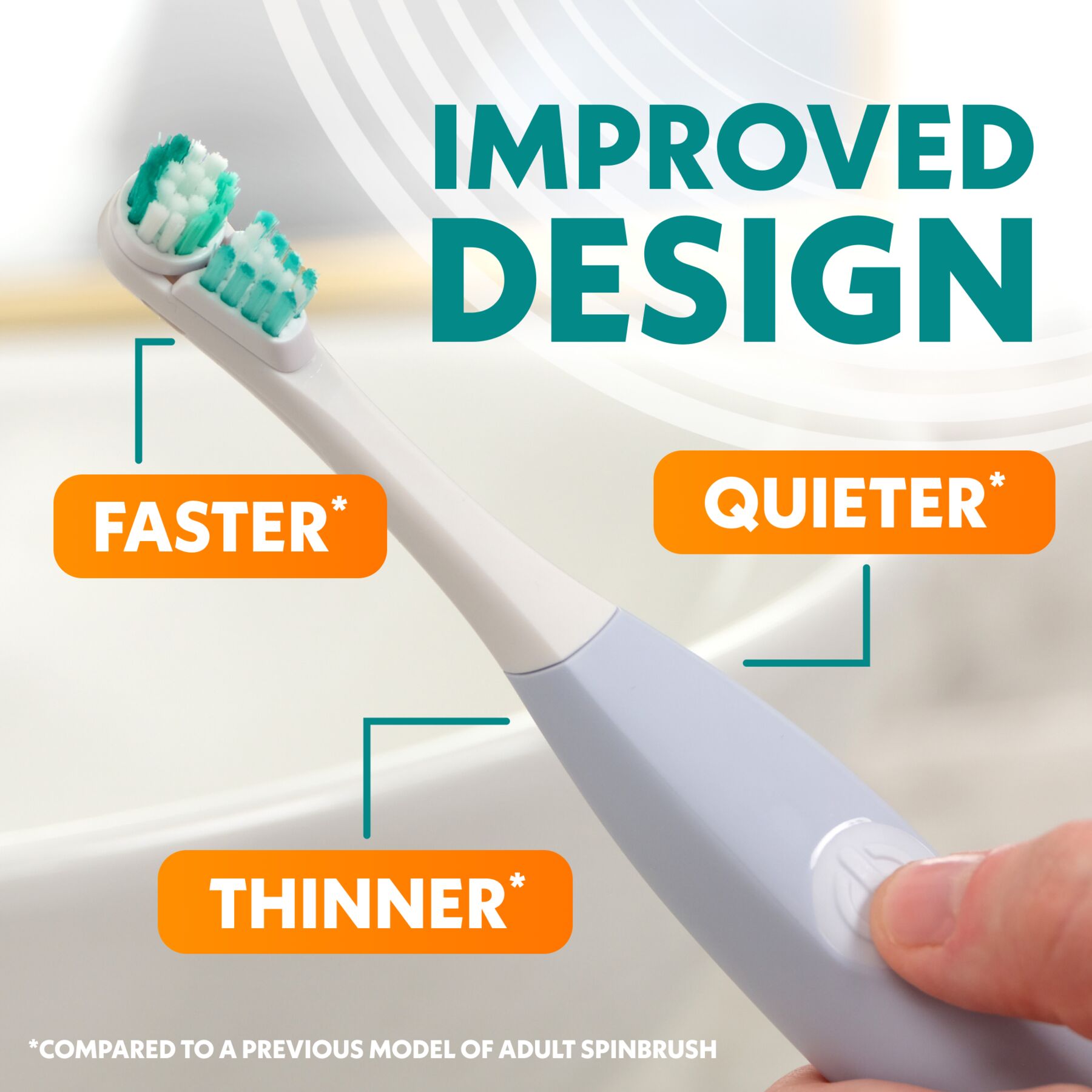 IMPROVED DESIGN

FASTER*

QUIETER*

THINNER*

*COMPARED TO A PREVIOUS MODEL OF ADULT SPINBRUSH